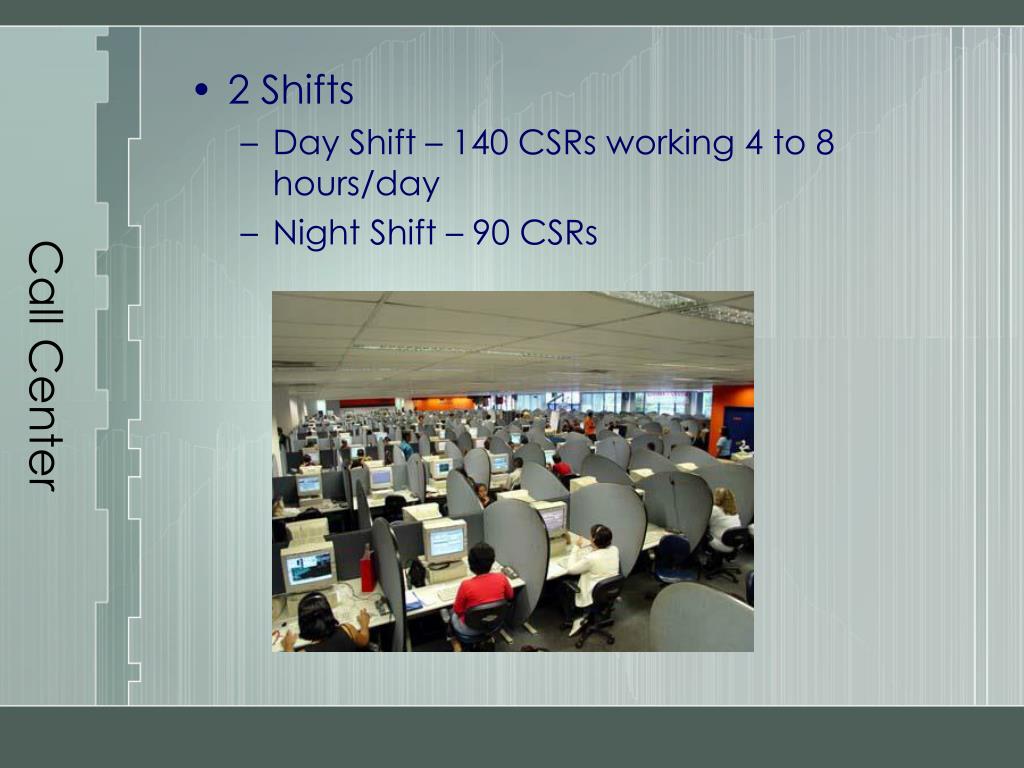 Call Center

• 2 Shifts
– Day Shift – 140 CSRs working 4 to 8 hours/day
– Night Shift – 90 CSRs